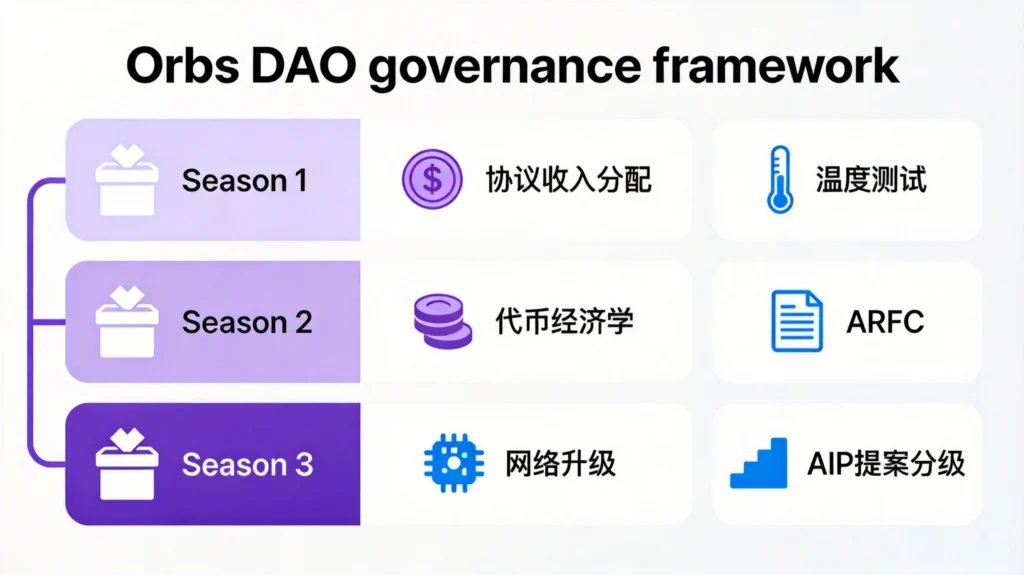 Orbs DAO governance framework

Season 1
协议收入分配
温度测试

Season 2
代币经济学
ARFC

Season 3
网络升级
AIP提案分级